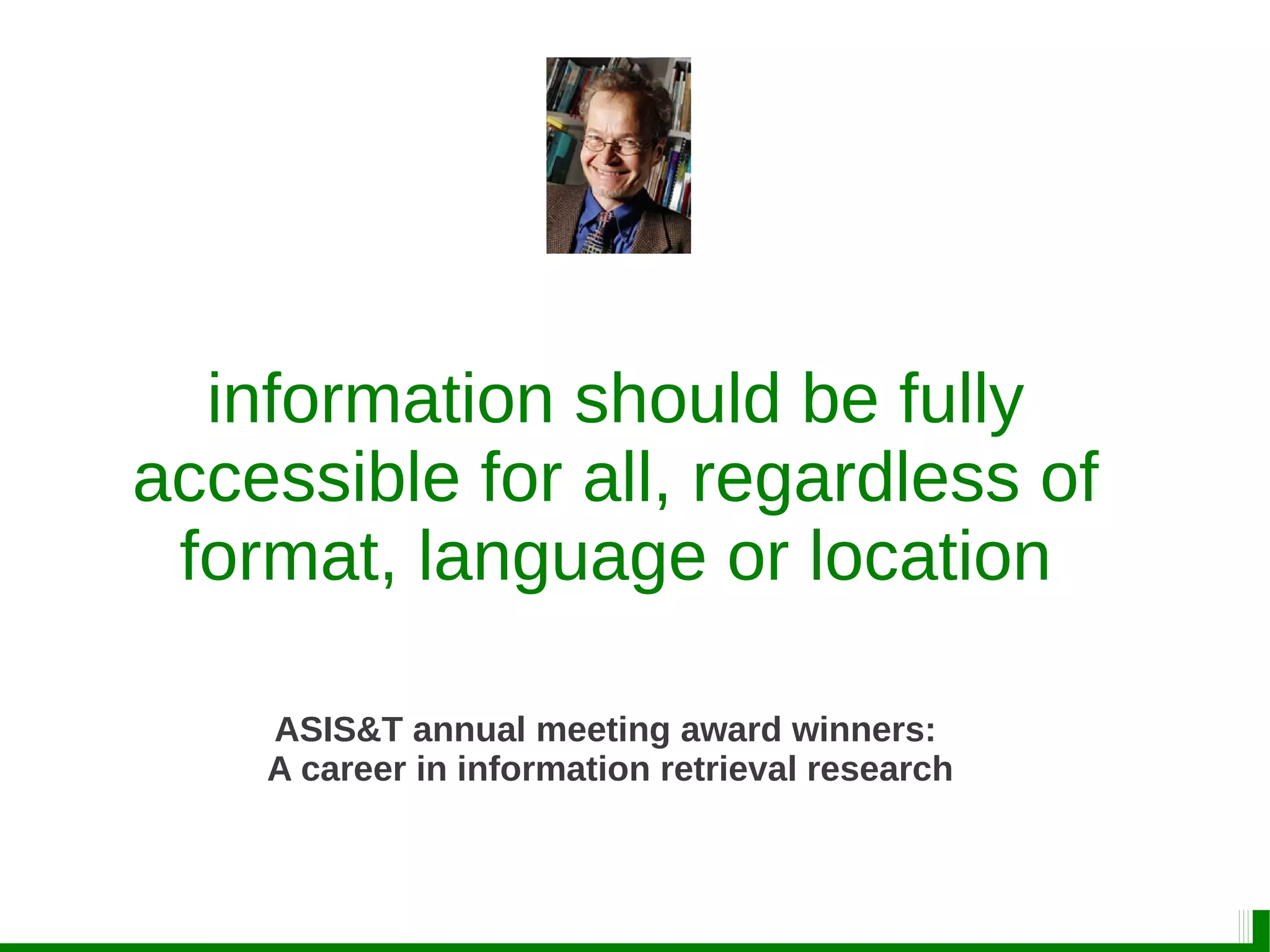 information should be fully accessible for all, regardless of format, language or location

ASIS&T annual meeting award winners:
A career in information retrieval research